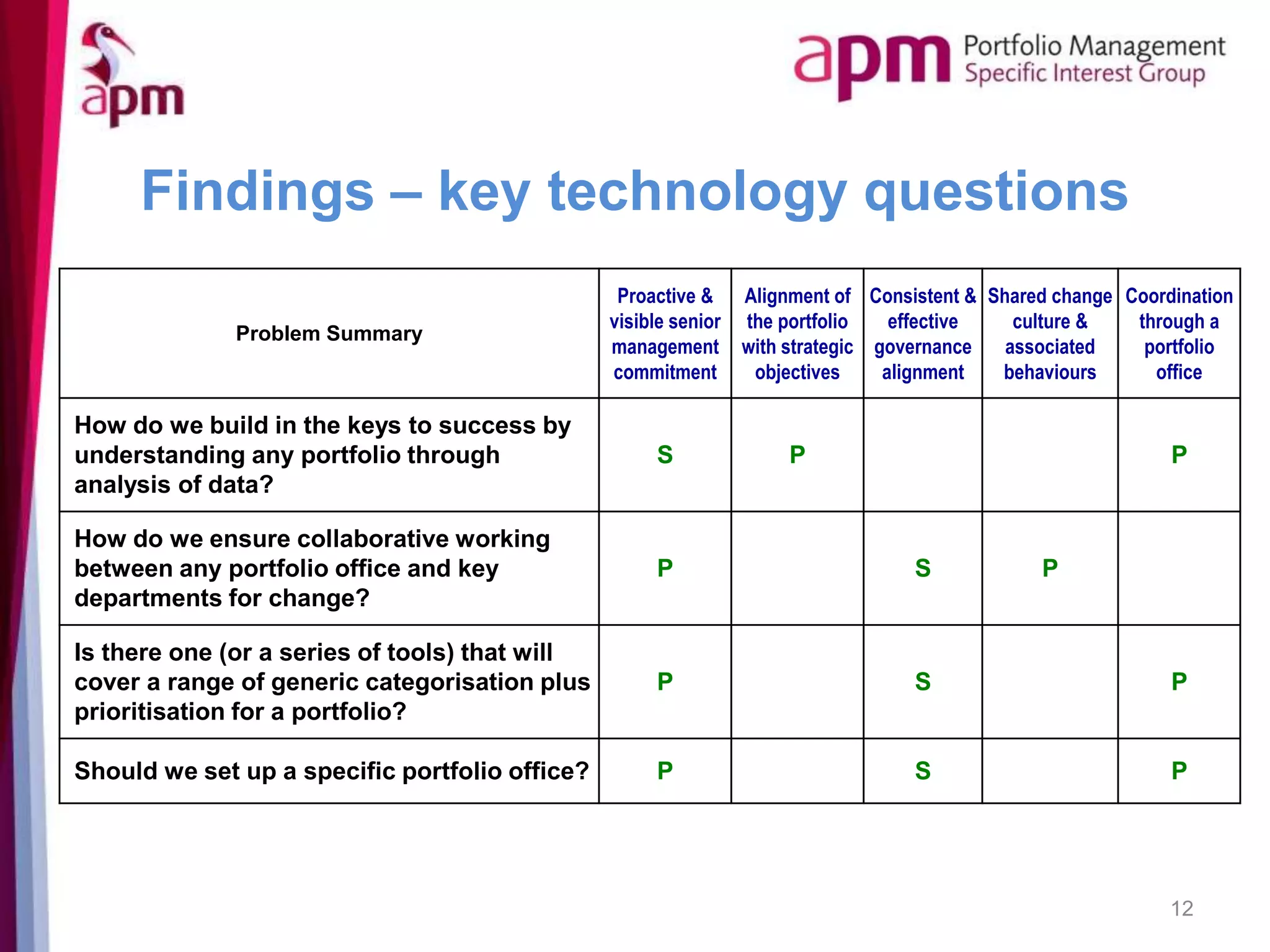 apm

apm Portfolio Management Specific Interest Group

Findings – key technology questions

| Problem Summary | Proactive & visible senior management commitment | Alignment of the portfolio with strategic objectives | Consistent & effective governance alignment | Shared change culture & associated behaviours | Coordination through a portfolio office |
|---|---|---|---|---|---|
| How do we build in the keys to success by understanding any portfolio through analysis of data? | S | P | | | P |
| How do we ensure collaborative working between any portfolio office and key departments for change? | P | | S | P | |
| Is there one (or a series of tools) that will cover a range of generic categorisation plus prioritisation for a portfolio? | P | | S | | P |
| Should we set up a specific portfolio office? | P | | S | | P |

12